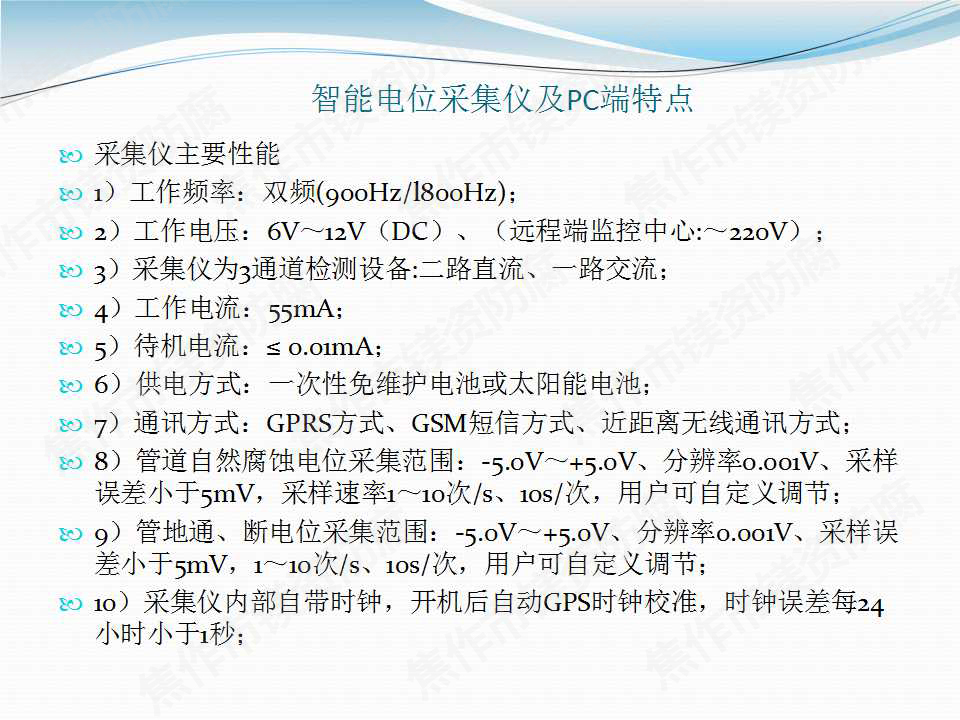 智能电位采集仪及PC端特点

采集仪主要性能

1）工作频率：双频(900Hz/l800Hz)；

2）工作电压：6V～12V（DC）、（远程端监控中心:～220V）；

3）采集仪为3通道检测设备:二路直流、一路交流；

4）工作电流：55mA；

5）待机电流：≤ 0.01mA；

6）供电方式：一次性免维护电池或太阳能电池；

7）通讯方式：GPRS方式、GSM短信方式、近距离无线通讯方式；

8）管道自然腐蚀电位采集范围：-5.0V～+5.0V、分辨率0.001V、采样误差小于5mV，采样速率1～10次/s、10s/次，用户可自定义调节；

9）管地通、断电位采集范围：-5.0V～+5.0V、分辨率0.001V、采样误差小于5mV，1～10次/s、10s/次，用户可自定义调节；

10）采集仪内部自带时钟，开机后自动GPS时钟校准，时钟误差每24小时小于1秒；

焦作市镁资防腐